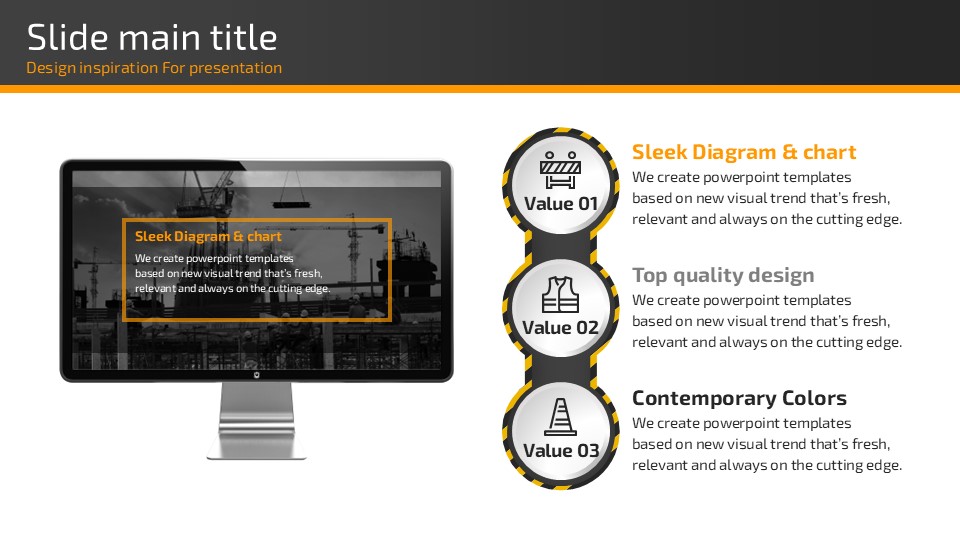 Slide main title
Design inspiration For presentation

Sleek Diagram & chart
We create powerpoint templates based on new visual trend that's fresh, relevant and always on the cutting edge.

Value 01

Sleek Diagram & chart
We create powerpoint templates based on new visual trend that's fresh, relevant and always on the cutting edge.

Value 02

Top quality design
We create powerpoint templates based on new visual trend that's fresh, relevant and always on the cutting edge.

Value 03

Contemporary Colors
We create powerpoint templates based on new visual trend that's fresh, relevant and always on the cutting edge.